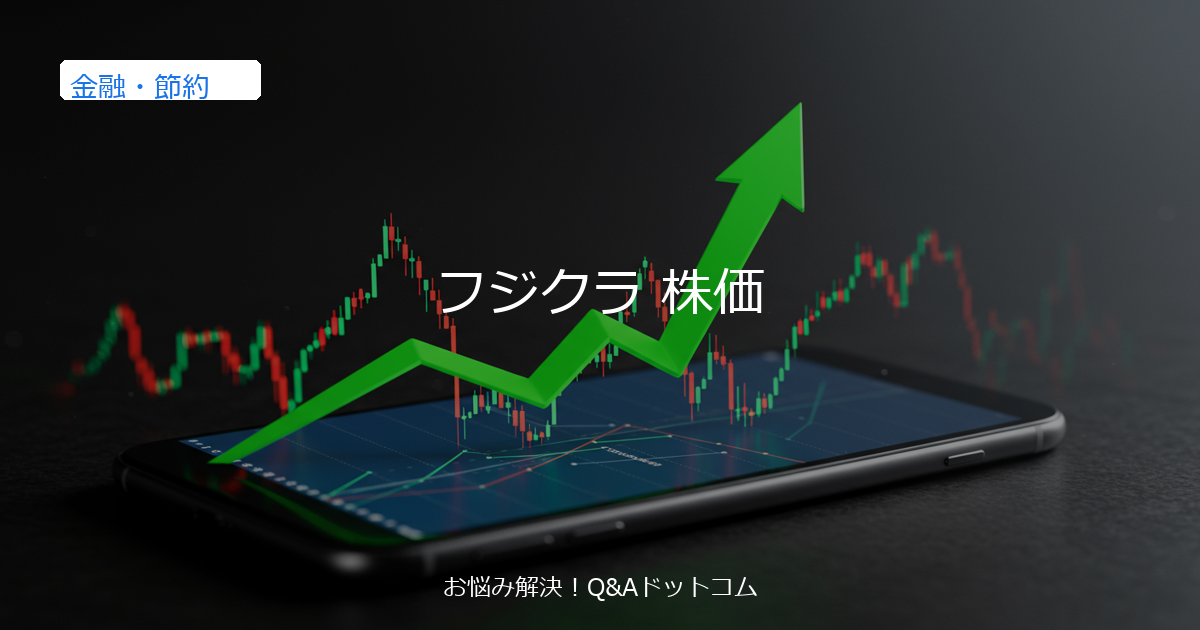 金融・節約

フジクラ 株価

お悩み解決！Q&Aドットコム